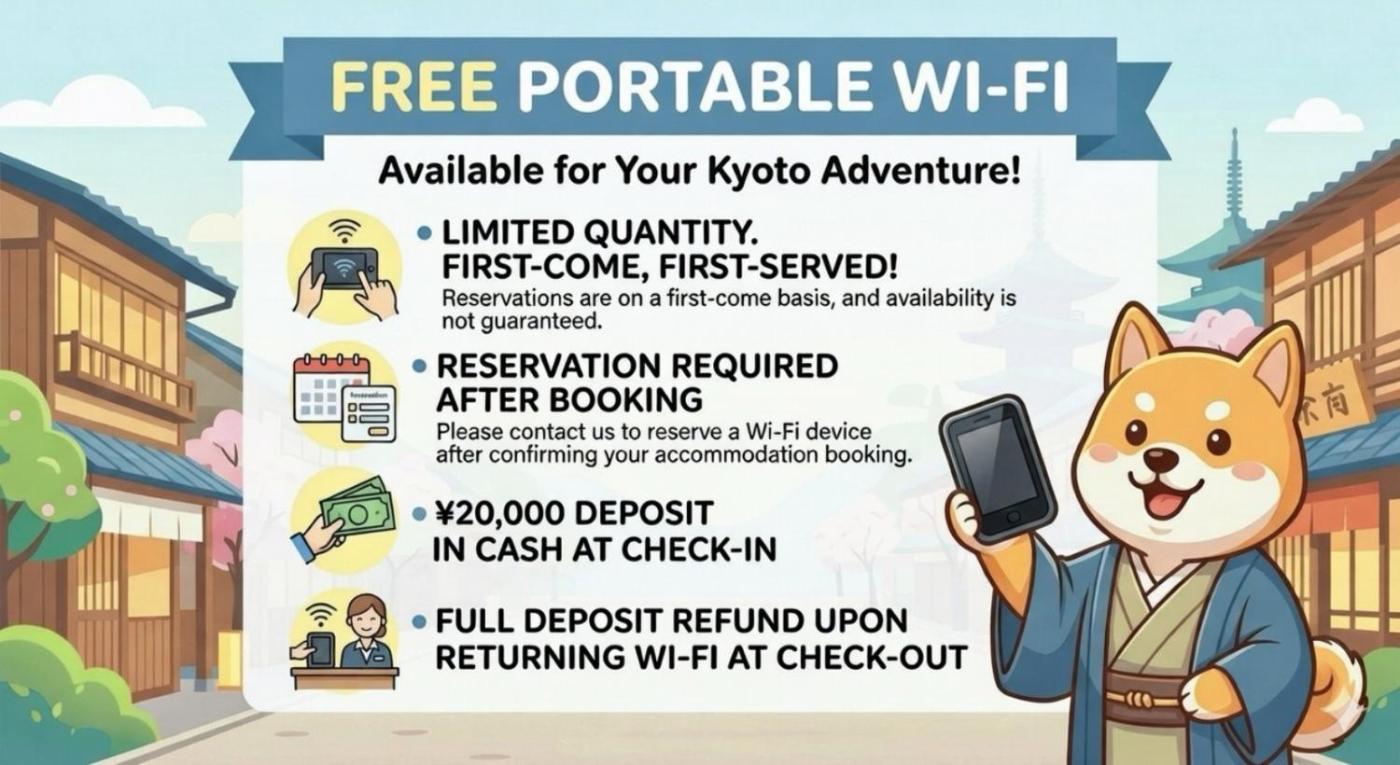 FREE PORTABLE WI-FI

Available for Your Kyoto Adventure!

• LIMITED QUANTITY. FIRST-COME, FIRST-SERVED!
Reservations are on a first-come basis, and availability is not guaranteed.

• RESERVATION REQUIRED AFTER BOOKING
Please contact us to reserve a Wi-Fi device after confirming your accommodation booking.

• ¥20,000 DEPOSIT IN CASH AT CHECK-IN

• FULL DEPOSIT REFUND UPON RETURNING WI-FI AT CHECK-OUT